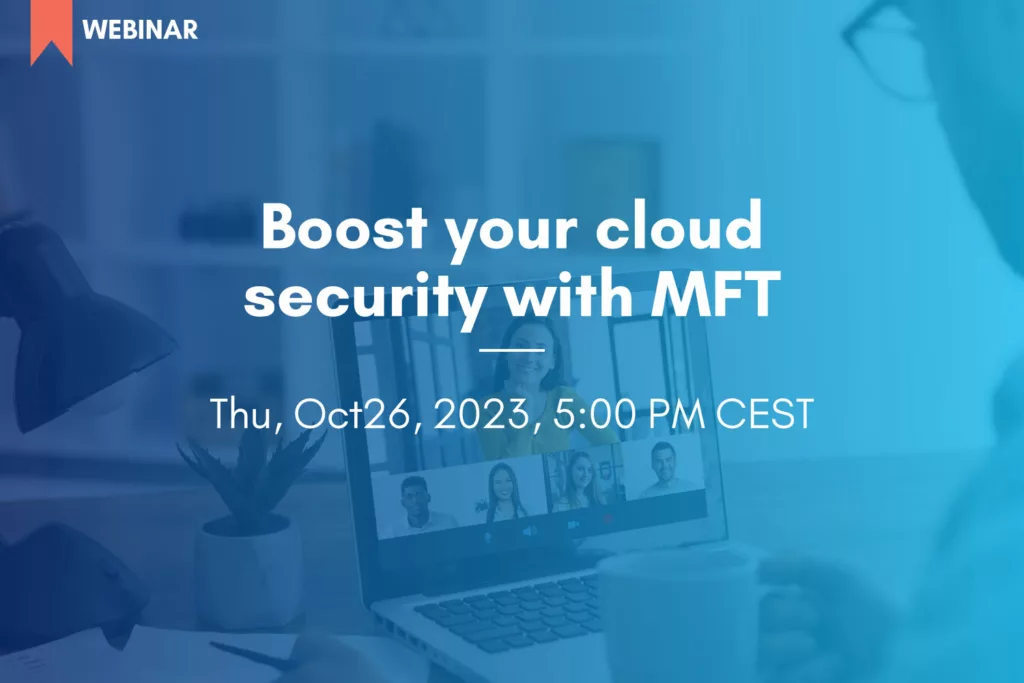 WEBINAR

Boost your cloud security with MFT

Thu, Oct26, 2023, 5:00 PM CEST